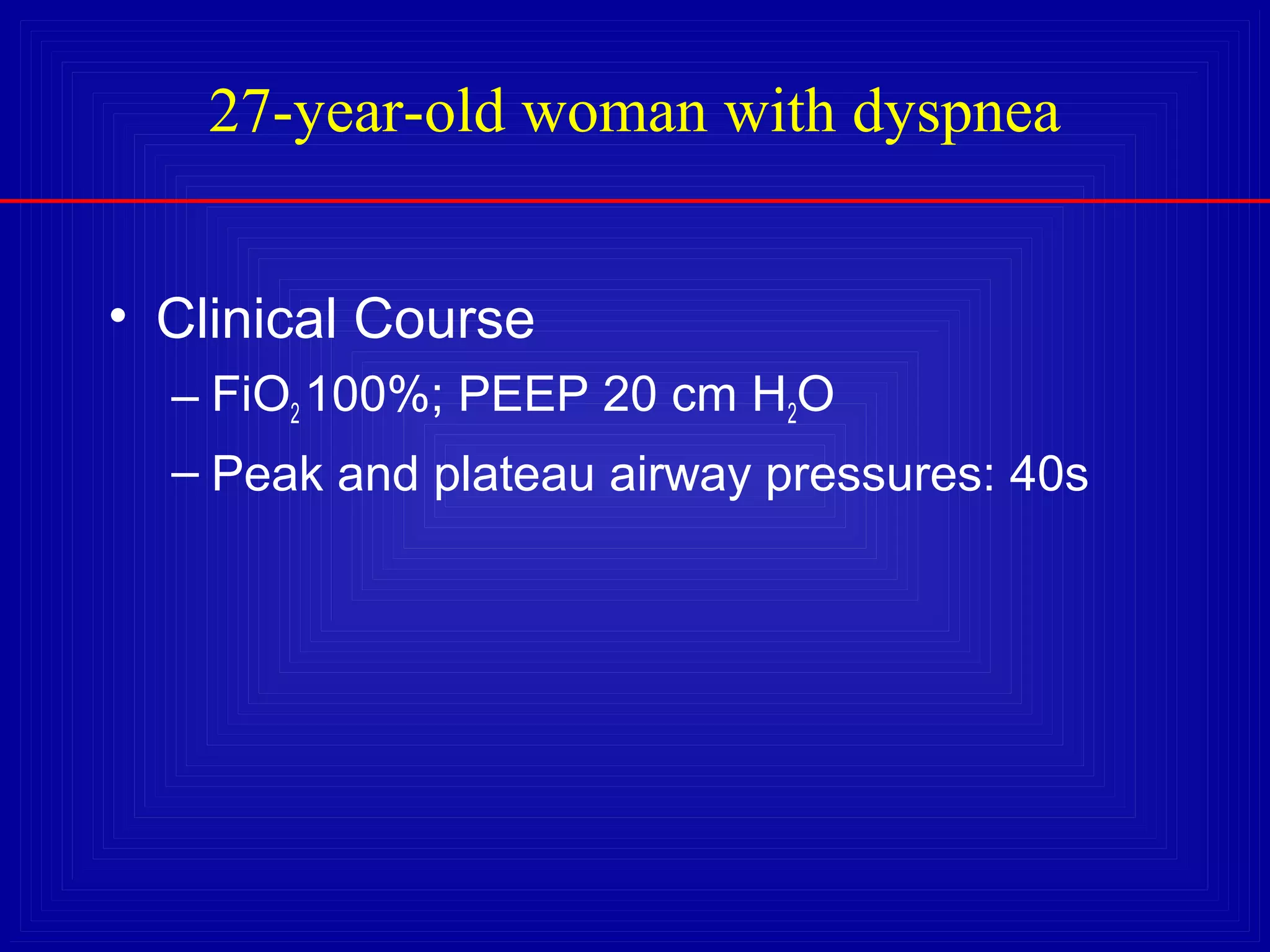 27-year-old woman with dyspnea

• Clinical Course
– $FiO_2$ 100%; PEEP 20 cm $H_2O$
– Peak and plateau airway pressures: 40s